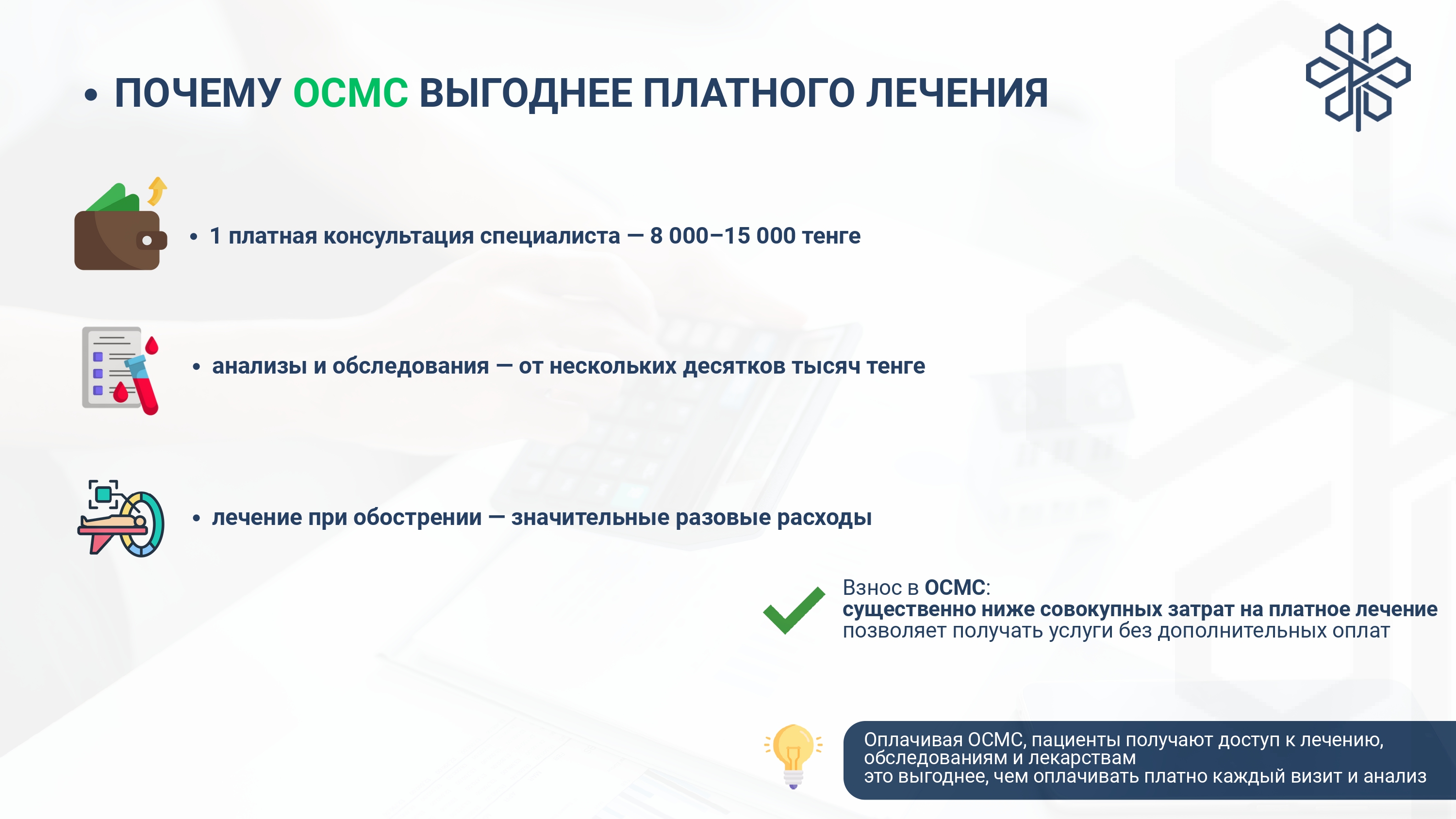 • ПОЧЕМУ ОСМС ВЫГОДНЕЕ ПЛАТНОГО ЛЕЧЕНИЯ

• 1 платная консультация специалиста — 8 000–15 000 тенге

• анализы и обследования — от нескольких десятков тысяч тенге

• лечение при обострении — значительные разовые расходы

Взнос в ОСМС:
существенно ниже совокупных затрат на платное лечение
позволяет получать услуги без дополнительных оплат

Оплачивая ОСМС, пациенты получают доступ к лечению, обследованиям и лекарствам
это выгоднее, чем оплачивать платно каждый визит и анализ